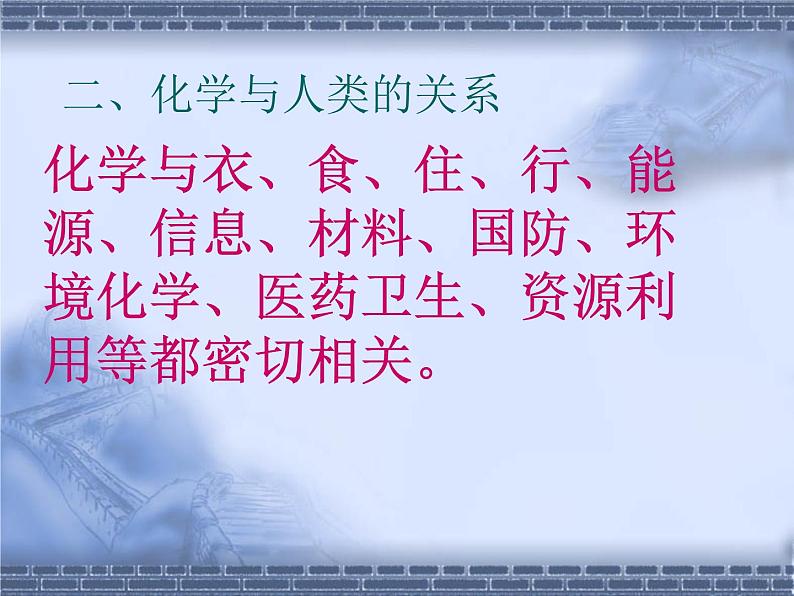 二、化学与人类的关系

化学与衣、食、住、行、能源、信息、材料、国防、环境化学、医药卫生、资源利用等都密切相关。